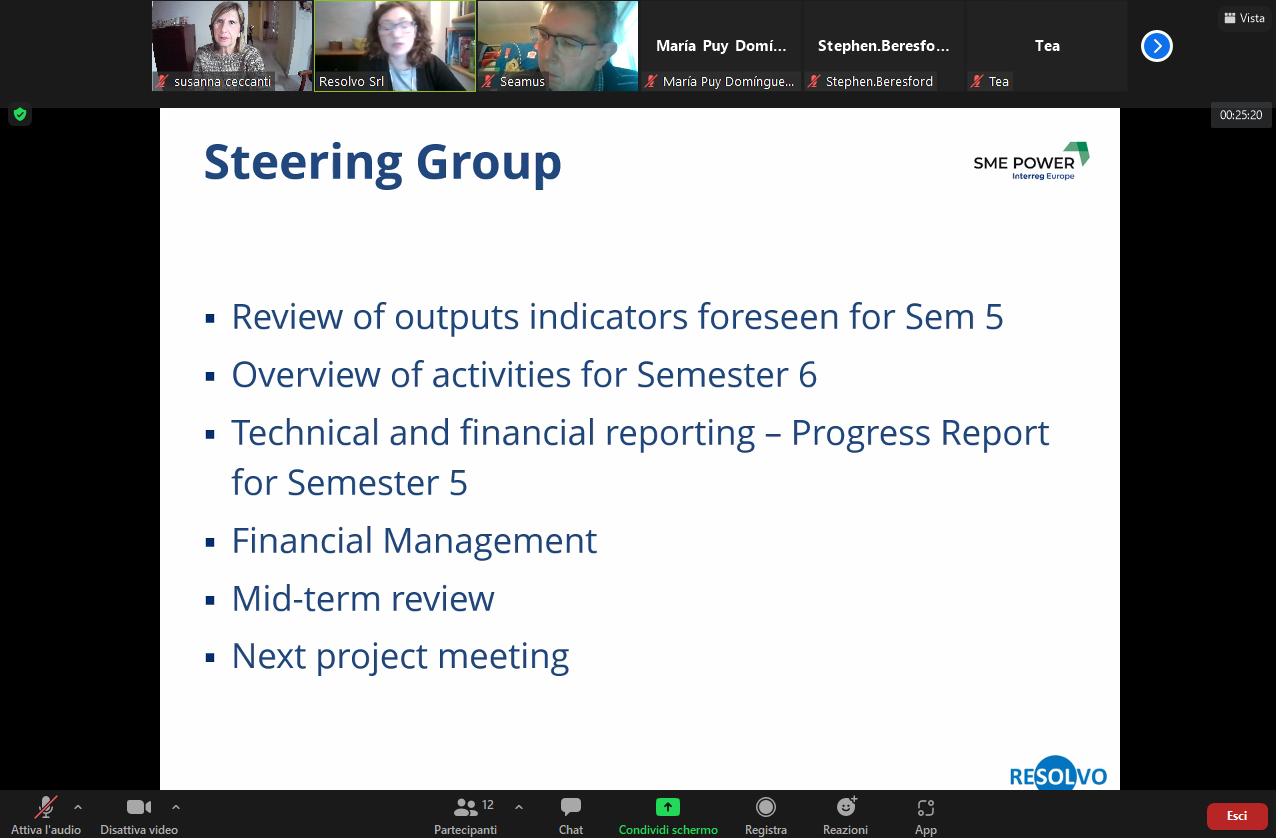 susanna ceccanti
Resolvo Srl
Seamus
María Puy Domí...
María Puy Domíngue...
Stephen.Beresfo...
Stephen.Beresford
Tea
Tea
Vista
00:25:20

Steering Group

SME POWER
Interreg Europe

▪ Review of outputs indicators foreseen for Sem 5
▪ Overview of activities for Semester 6
▪ Technical and financial reporting – Progress Report for Semester 5
▪ Financial Management
▪ Mid-term review
▪ Next project meeting

RESOLVO

Attiva l'audio
Disattiva video
12
Partecipanti
Chat
Condividi schermo
Registra
Reazioni
App
Esci